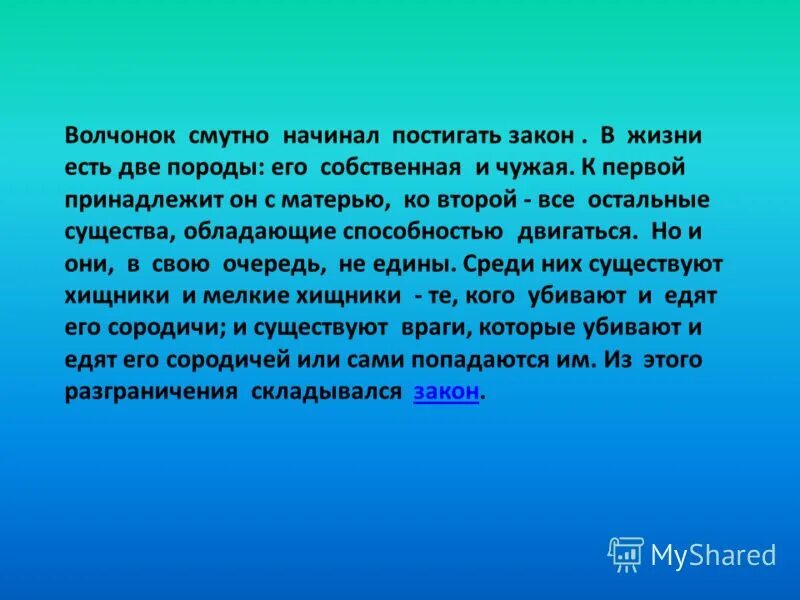 Волчонок смутно начинал постигать закон . В жизни есть две породы: его собственная и чужая. К первой принадлежит он с матерью, ко второй - все остальные существа, обладающие способностью двигаться. Но и они, в свою очередь, не едины. Среди них существуют хищники и мелкие хищники - те, кого убивают и едят его сородичи; и существуют враги, которые убивают и едят его сородичей или сами попадаются им. Из этого разграничения складывался закон.

MyShared